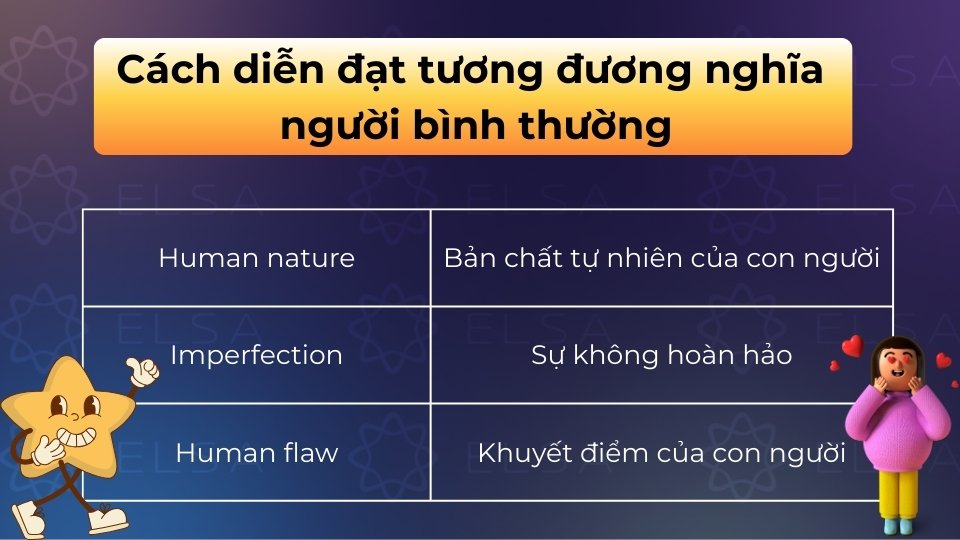 Cách diễn đạt tương đương nghĩa người bình thường

| Human nature | Bản chất tự nhiên của con người |
|---|---|
| Imperfection | Sự không hoàn hảo |
| Human flaw | Khuyết điểm của con người |

ELSA